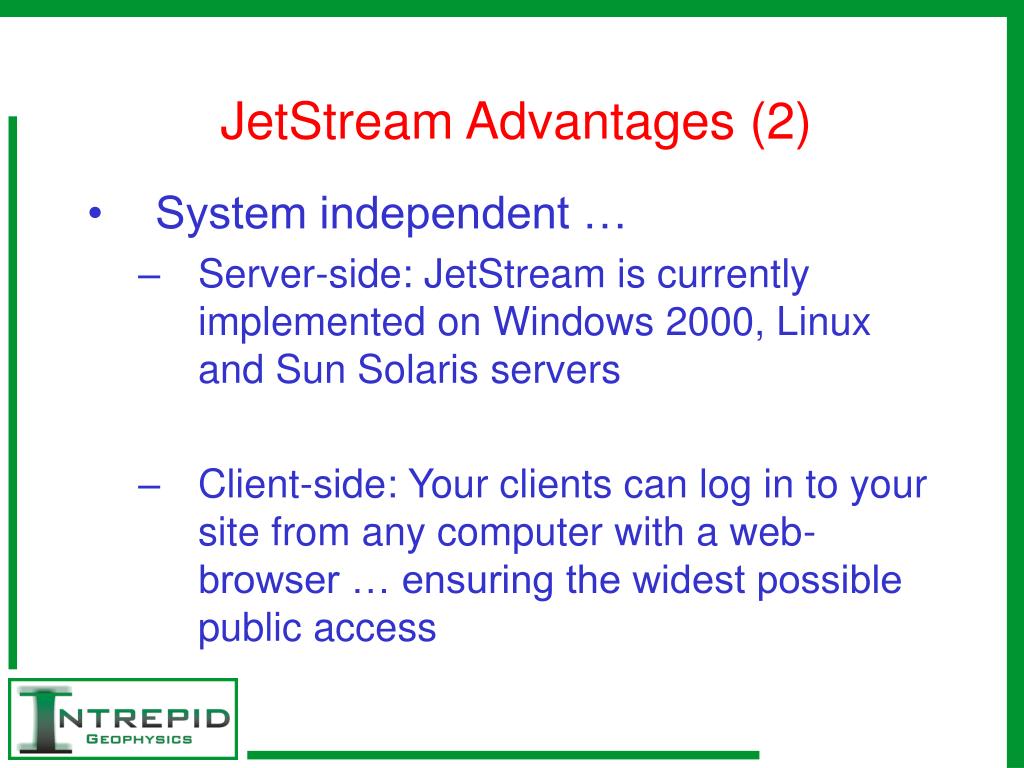 JetStream Advantages (2)

• System independent …

– Server-side: JetStream is currently implemented on Windows 2000, Linux and Sun Solaris servers

– Client-side: Your clients can log in to your site from any computer with a web-browser … ensuring the widest possible public access

INTREPID
GEOPHYSICS